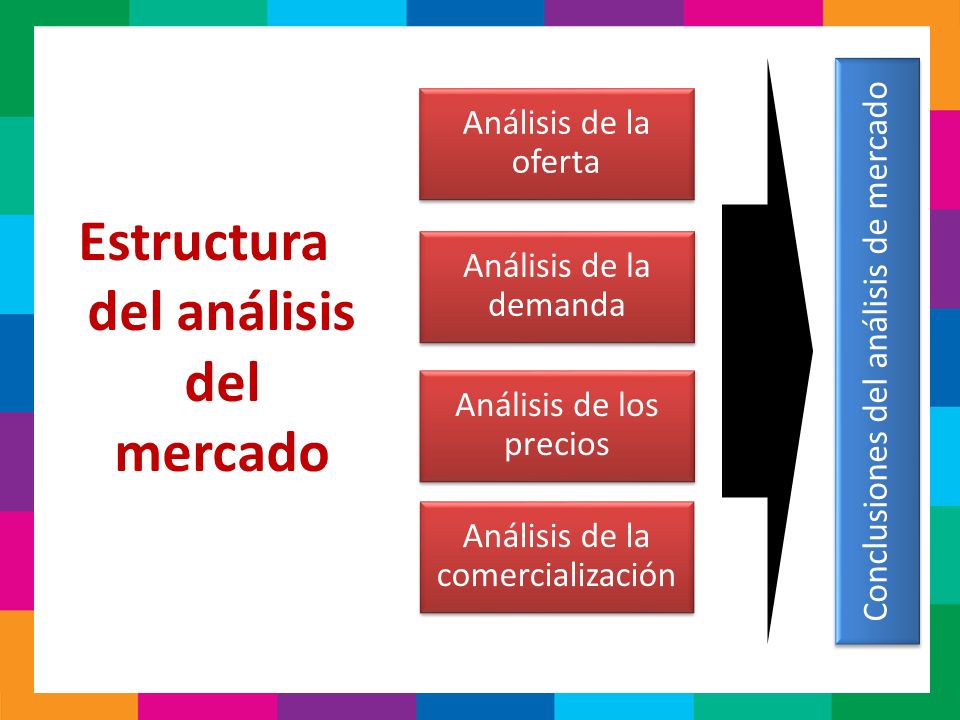 Estructura del análisis del mercado

Análisis de la oferta

Análisis de la demanda

Análisis de los precios

Análisis de la comercialización

Conclusiones del análisis de mercado